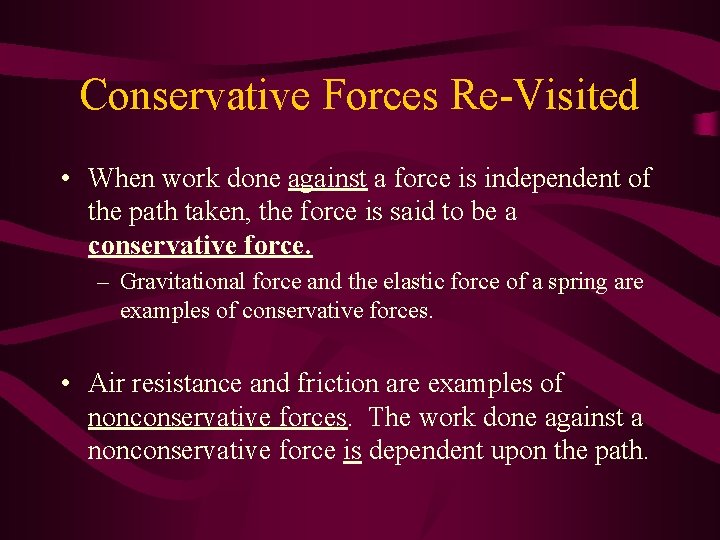 Conservative Forces Re-Visited

• When work done against a force is independent of the path taken, the force is said to be a conservative force.

– Gravitational force and the elastic force of a spring are examples of conservative forces.

• Air resistance and friction are examples of nonconservative forces. The work done against a nonconservative force is dependent upon the path.